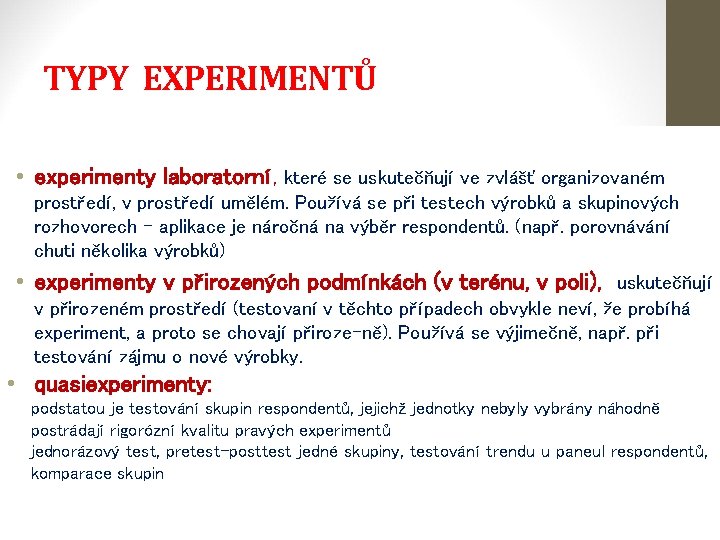 TYPY EXPERIMENTŮ

• experimenty laboratorní, které se uskutečňují ve zvlášť organizovaném prostředí, v prostředí umělém. Používá se při testech výrobků a skupinových rozhovorech – aplikace je náročná na výběr respondentů. (např. porovnávání chuti několika výrobků)

• experimenty v přirozených podmínkách (v terénu, v poli), uskutečňují v přirozeném prostředí (testovaní v těchto případech obvykle neví, že probíhá experiment, a proto se chovají přiroze-ně). Používá se výjimečně, např. při testování zájmu o nové výrobky.

• quasiexperimenty:
podstatou je testování skupin respondentů, jejichž jednotky nebyly vybrány náhodně
postrádají rigorózní kvalitu pravých experimentů
jednorázový test, pretest-posttest jedné skupiny, testování trendu u paneul respondentů, komparace skupin